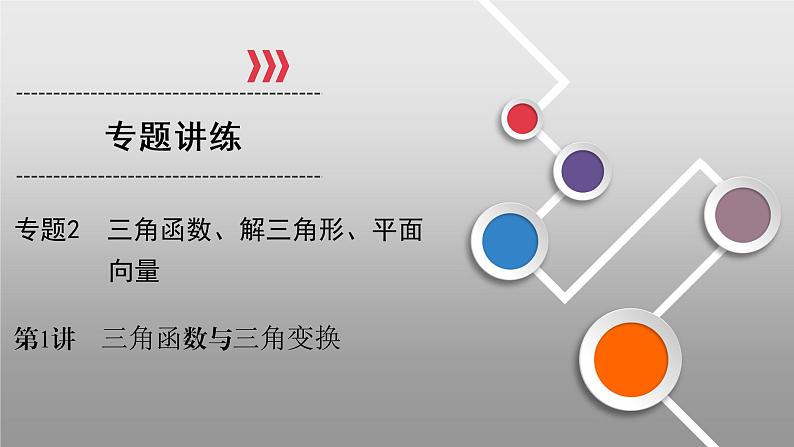 专题讲练

专题2　三角函数、解三角形、平面向量

第1讲　三角函数与三角变换